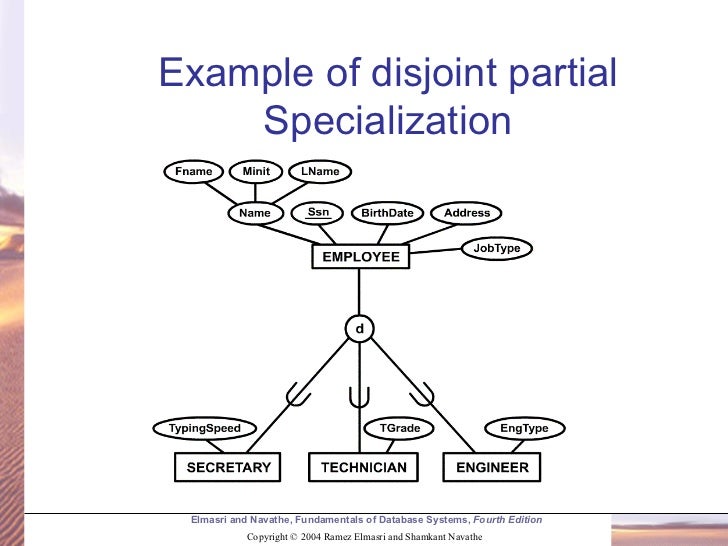 Example of disjoint partial Specialization

Fname
Minit
LName
Name
Ssn
BirthDate
Address
EMPLOYEE
JobType
d
TypingSpeed
TGrade
EngType
SECRETARY
TECHNICIAN
ENGINEER

Elmasri and Navathe, Fundamentals of Database Systems, Fourth Edition
Copyright © 2004 Ramez Elmasri and Shamkant Navathe